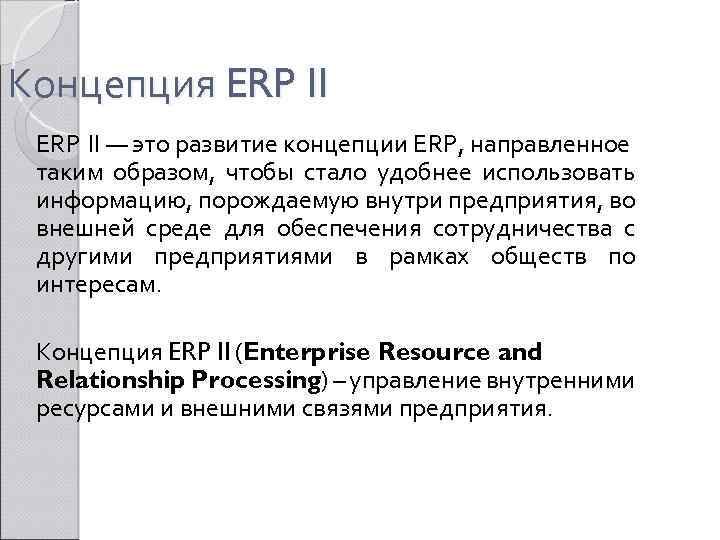 Концепция ERP II

ERP II — это развитие концепции ERP, направленное таким образом, чтобы стало удобнее использовать информацию, порождаемую внутри предприятия, во внешней среде для обеспечения сотрудничества с другими предприятиями в рамках обществ по интересам.

Концепция ERP II (Enterprise Resource and Relationship Processing) – управление внутренними ресурсами и внешними связями предприятия.